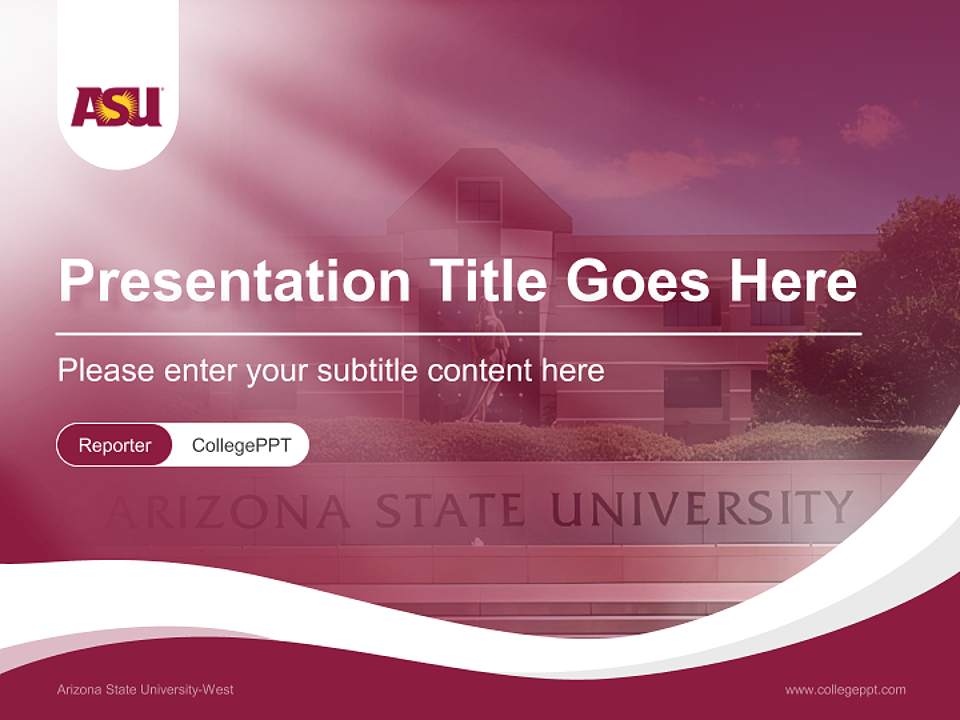 ASU

Presentation Title Goes Here

Please enter your subtitle content here

Reporter CollegePPT

ARIZONA STATE UNIVERSITY

Arizona State University-West

www.collegeppt.com